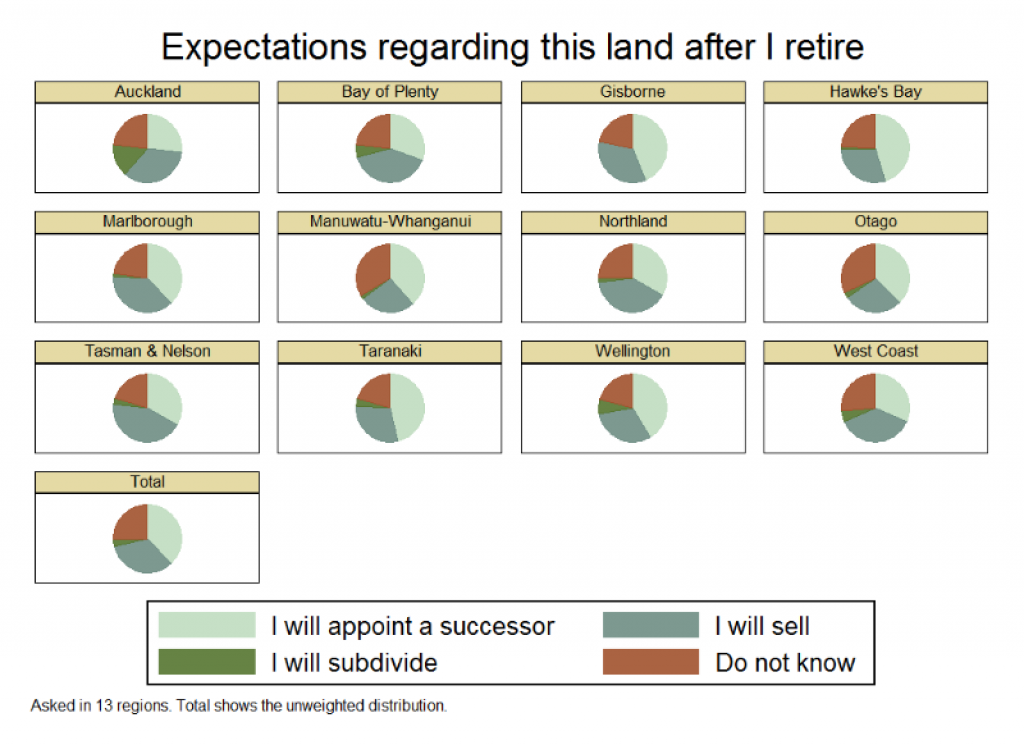 Expectations regarding this land after I retire

Auckland

Bay of Plenty

Gisborne

Hawke's Bay

Marlborough

Manuwatu-Whanganui

Northland

Otago

Tasman & Nelson

Taranaki

Wellington

West Coast

Total

I will appoint a successor
I will sell
I will subdivide
Do not know

Asked in 13 regions. Total shows the unweighted distribution.